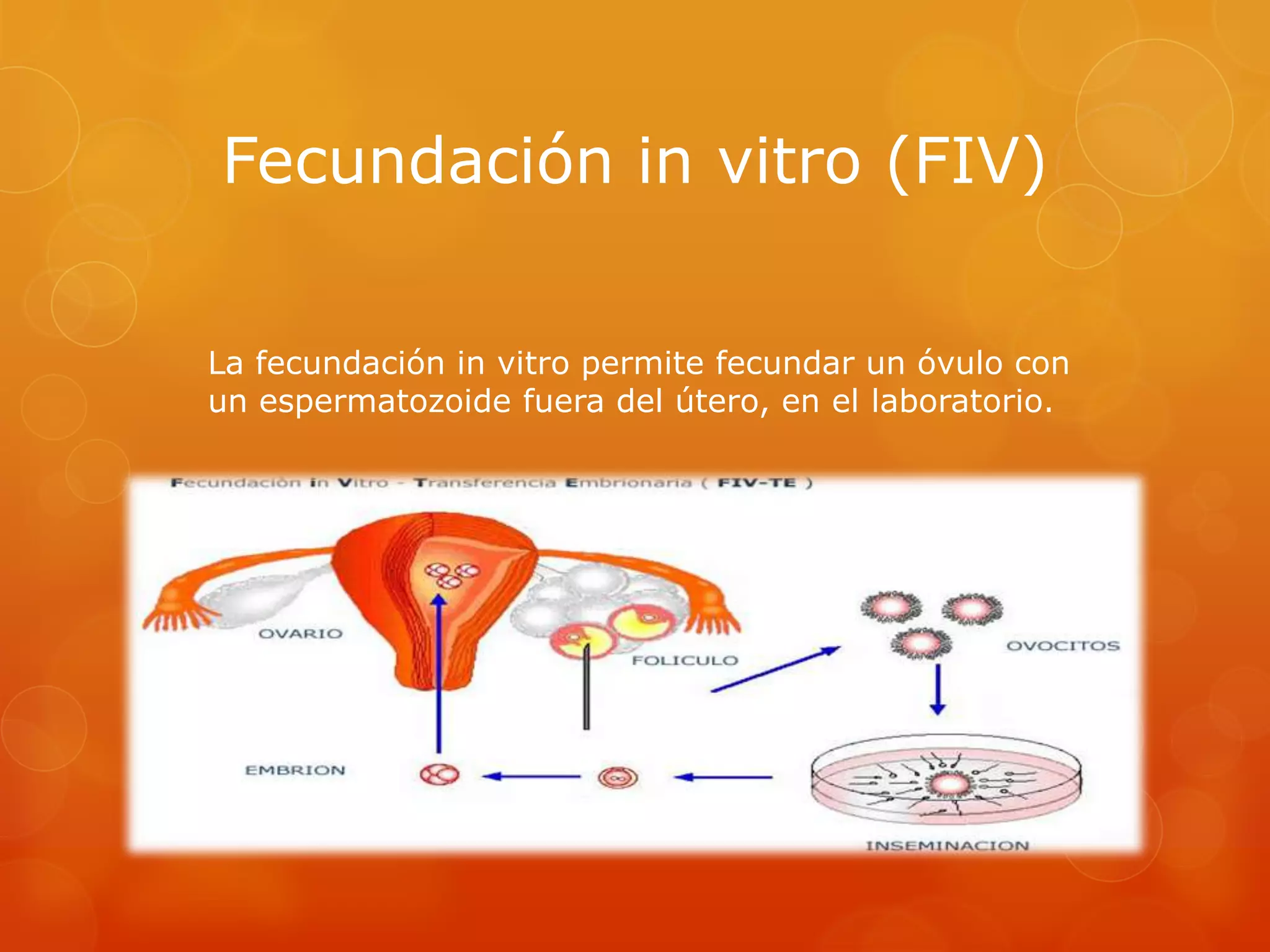 Fecundación in vitro (FIV)

La fecundación in vitro permite fecundar un óvulo con un espermatozoide fuera del útero, en el laboratorio.

Fecundación in Vitro - Transferencia Embrionaria ( FIV-TE )

OVARIO

FOLICULO

OVOCITOS

EMBRION

INSEMINACION